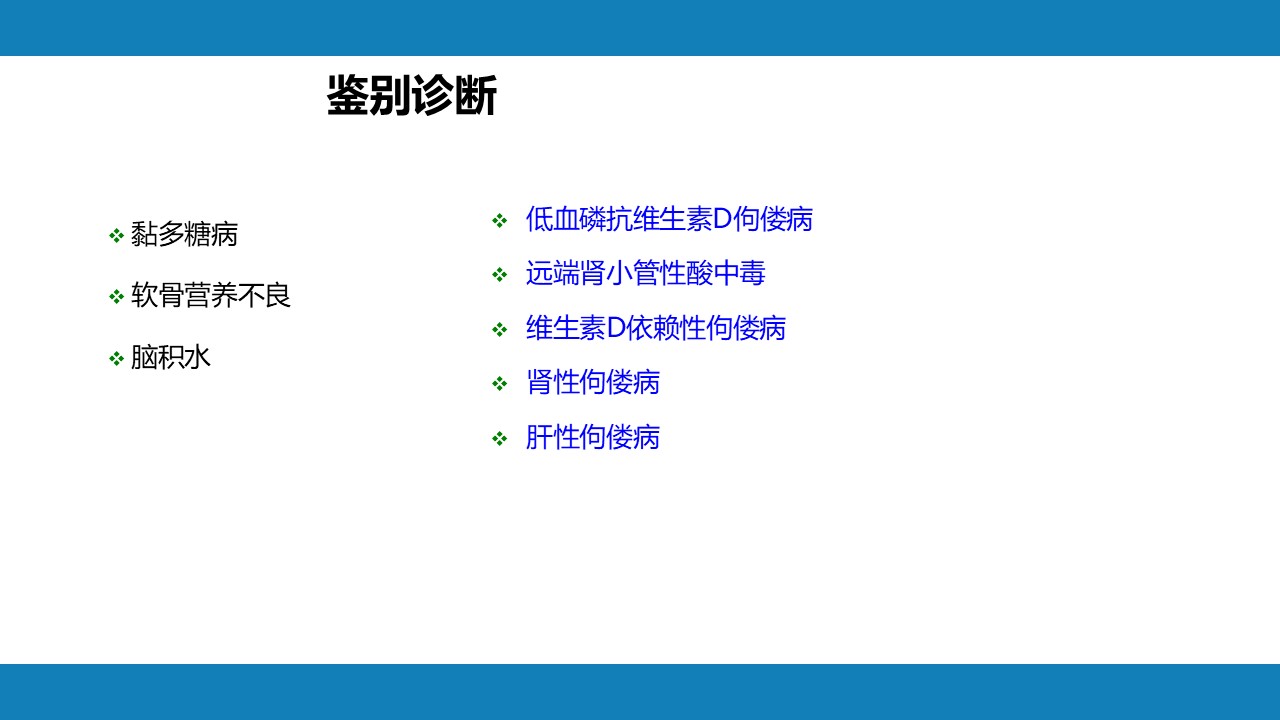 鉴别诊断

❖ 黏多糖病
❖ 软骨营养不良
❖ 脑积水

❖ 低血磷抗维生素D佝偻病
❖ 远端肾小管性酸中毒
❖ 维生素D依赖性佝偻病
❖ 肾性佝偻病
❖ 肝性佝偻病